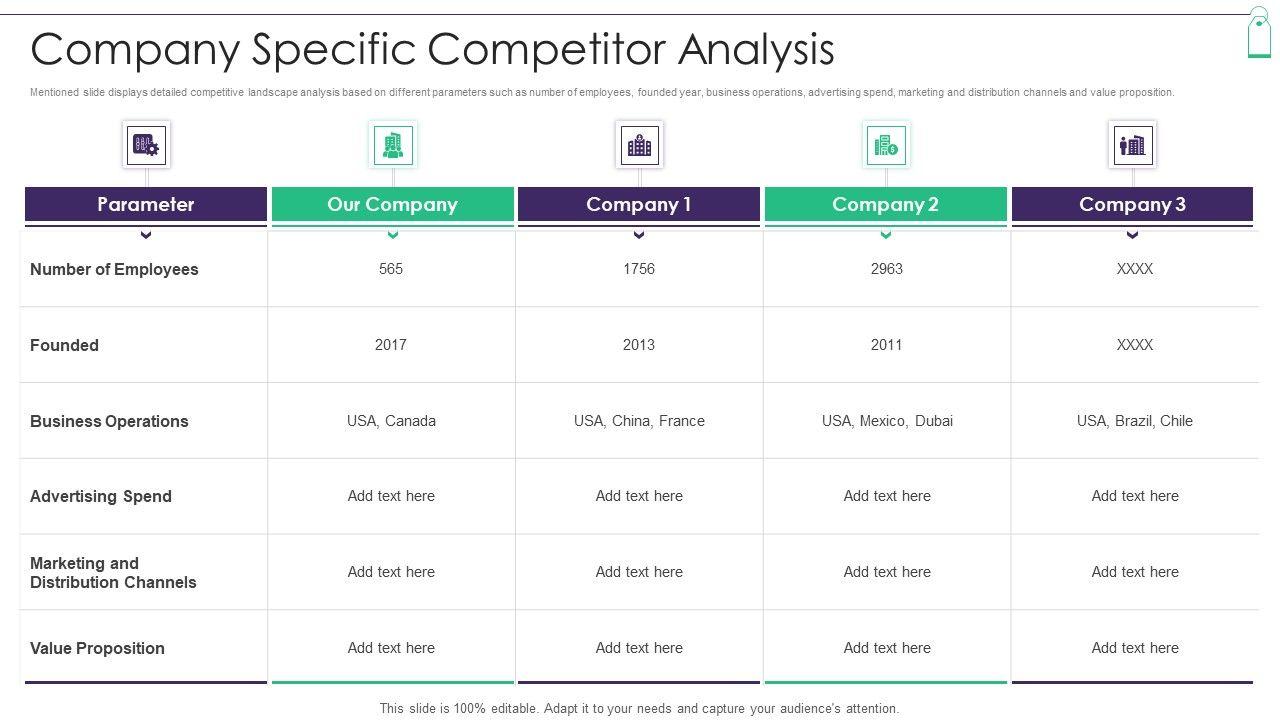 Company Specific Competitor Analysis

Mentioned slide displays detailed competitive landscape analysis based on different parameters such as number of employees, founded year, business operations, advertising spend, marketing and distribution channels and value proposition.

| Parameter | Our Company | Company 1 | Company 2 | Company 3 |
|---|---|---|---|---|
| Number of Employees | 565 | 1756 | 2963 | XXXX |
| Founded | 2017 | 2013 | 2011 | XXXX |
| Business Operations | USA, Canada | USA, China, France | USA, Mexico, Dubai | USA, Brazil, Chile |
| Advertising Spend | Add text here | Add text here | Add text here | Add text here |
| Marketing and Distribution Channels | Add text here | Add text here | Add text here | Add text here |
| Value Proposition | Add text here | Add text here | Add text here | Add text here |

This slide is 100% editable. Adapt it to your needs and capture your audience's attention.